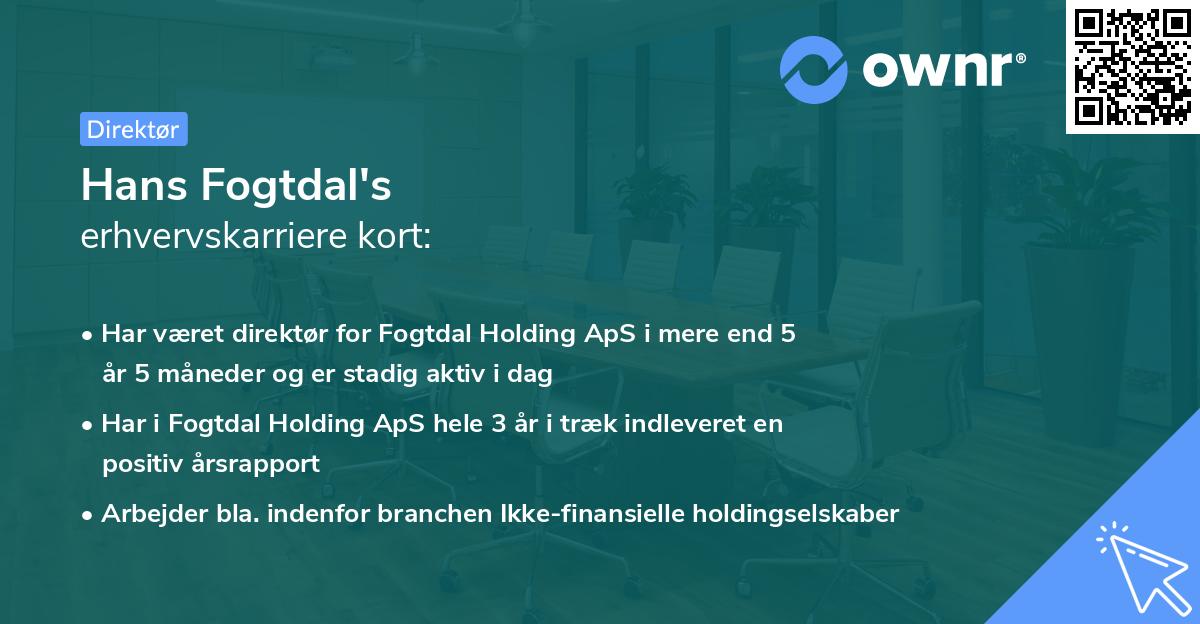 ownr®

Direktør

Hans Fogtdal's
erhvervskarriere kort:

• Har været direktør for Fogtdal Holding ApS i mere end 5 år 5 måneder og er stadig aktiv i dag

• Har i Fogtdal Holding ApS hele 3 år i træk indleveret en positiv årsrapport

• Arbejder bla. indenfor branchen Ikke-finansielle holdingselskaber